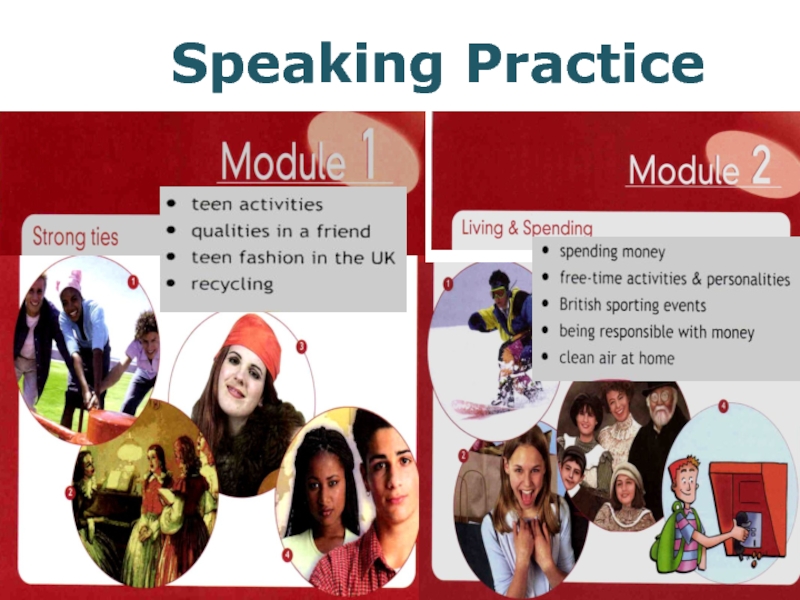 Speaking Practice

Module 1

Strong ties

- teen activities
- qualities in a friend
- teen fashion in the UK
- recycling

1

2

3

4

Module 2

Living & Spending

- spending money
- free-time activities & personalities
- British sporting events
- being responsible with money
- clean air at home

1

2

4